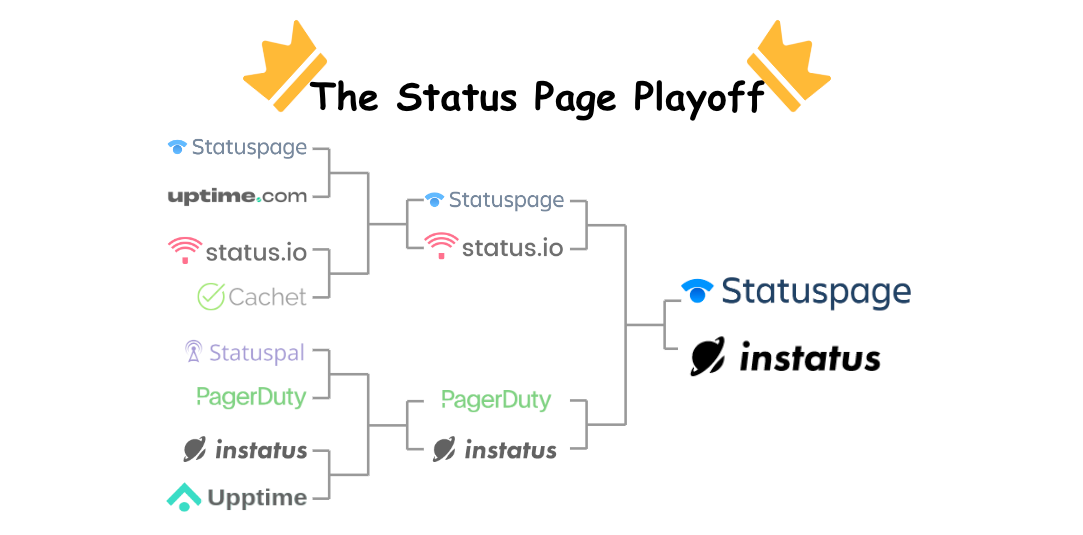 The Status Page Playoff

Statuspage
uptime.com
status.io
Cachet
Statuspal
PagerDuty
instatus
Upptime

Statuspage
status.io
PagerDuty
instatus

Statuspage
instatus